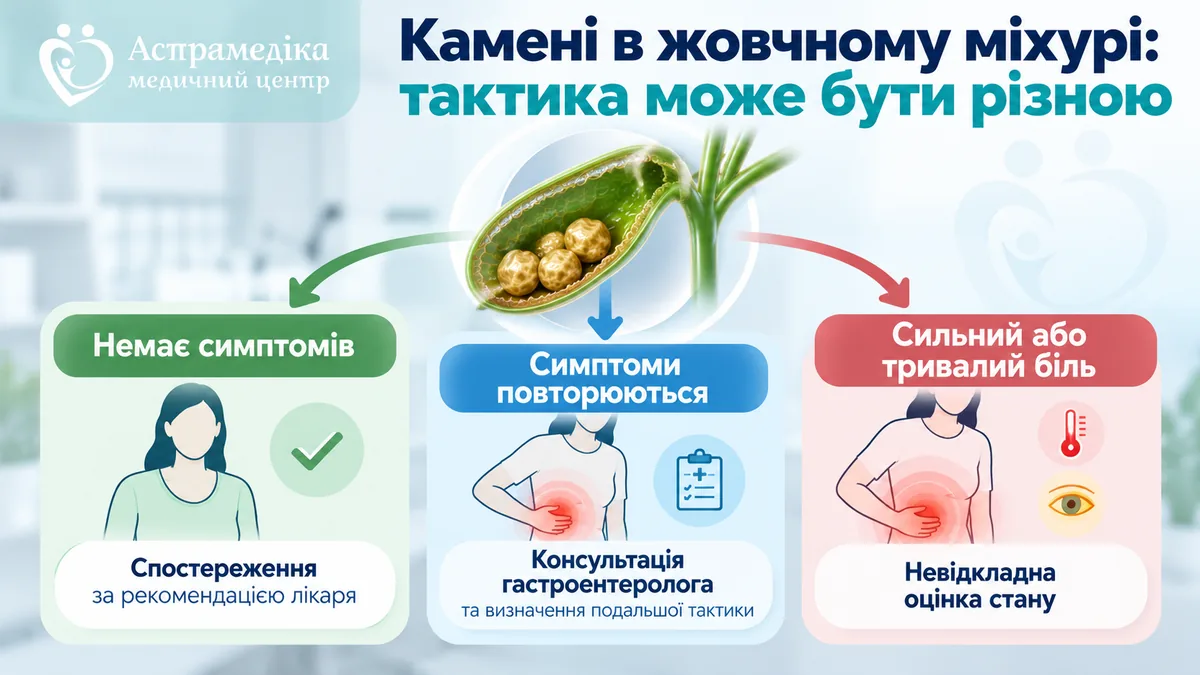 Аспрамедіка
медичний центр

Камені в жовчному міхурі: тактика може бути різною

Немає симптомів

Спостереження
за рекомендацією лікаря

Симптоми повторюються

Консультація гастроентеролога
та визначення подальшої тактики

Сильний або тривалий біль

Невідкладна оцінка стану